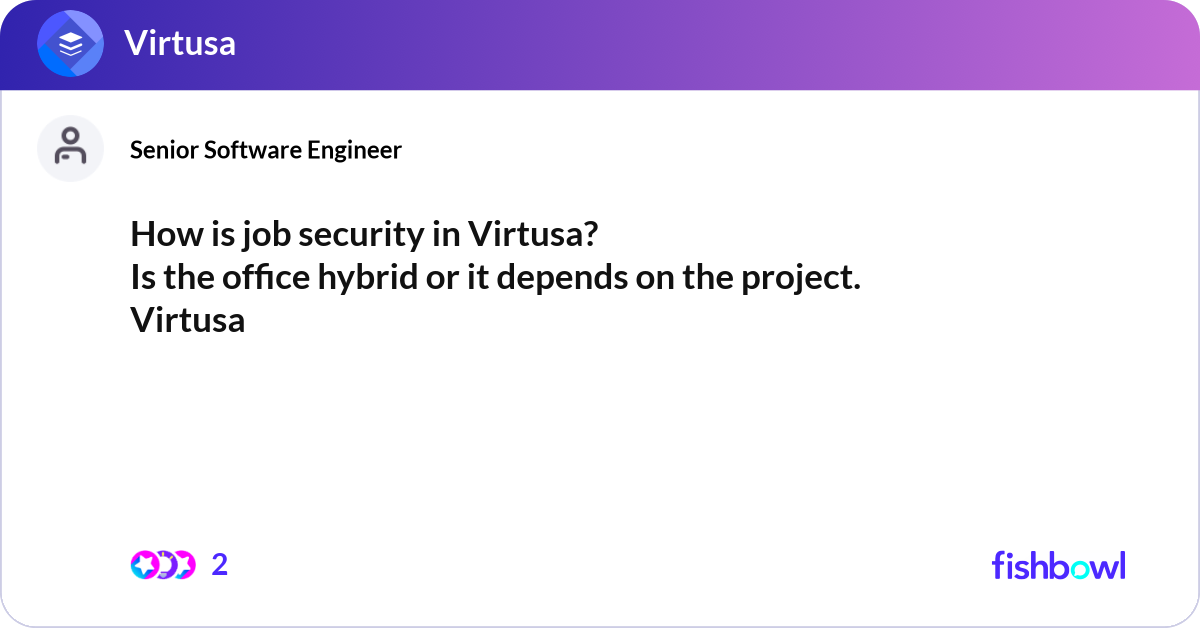 Virtusa

Senior Software Engineer

How is job security in Virtusa?
Is the office hybrid or it depends on the project.
Virtusa

2

fishbowl